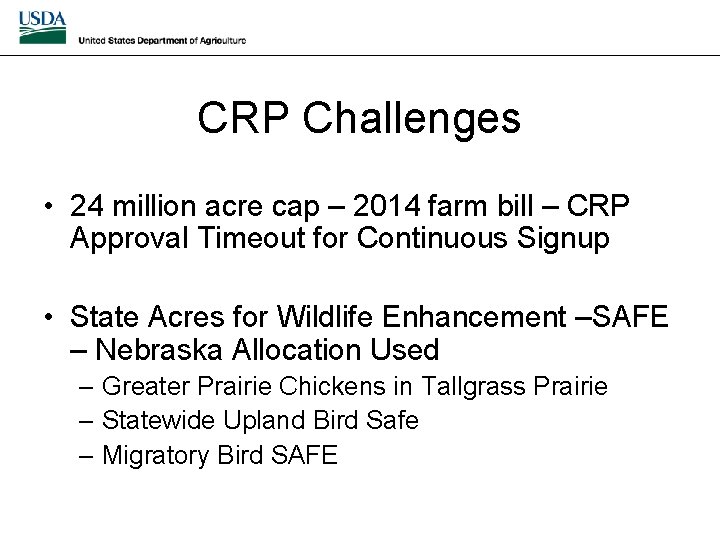 USDA
United States Department of Agriculture

CRP Challenges

• 24 million acre cap – 2014 farm bill – CRP Approval Timeout for Continuous Signup

• State Acres for Wildlife Enhancement –SAFE – Nebraska Allocation Used
– Greater Prairie Chickens in Tallgrass Prairie
– Statewide Upland Bird Safe
– Migratory Bird SAFE